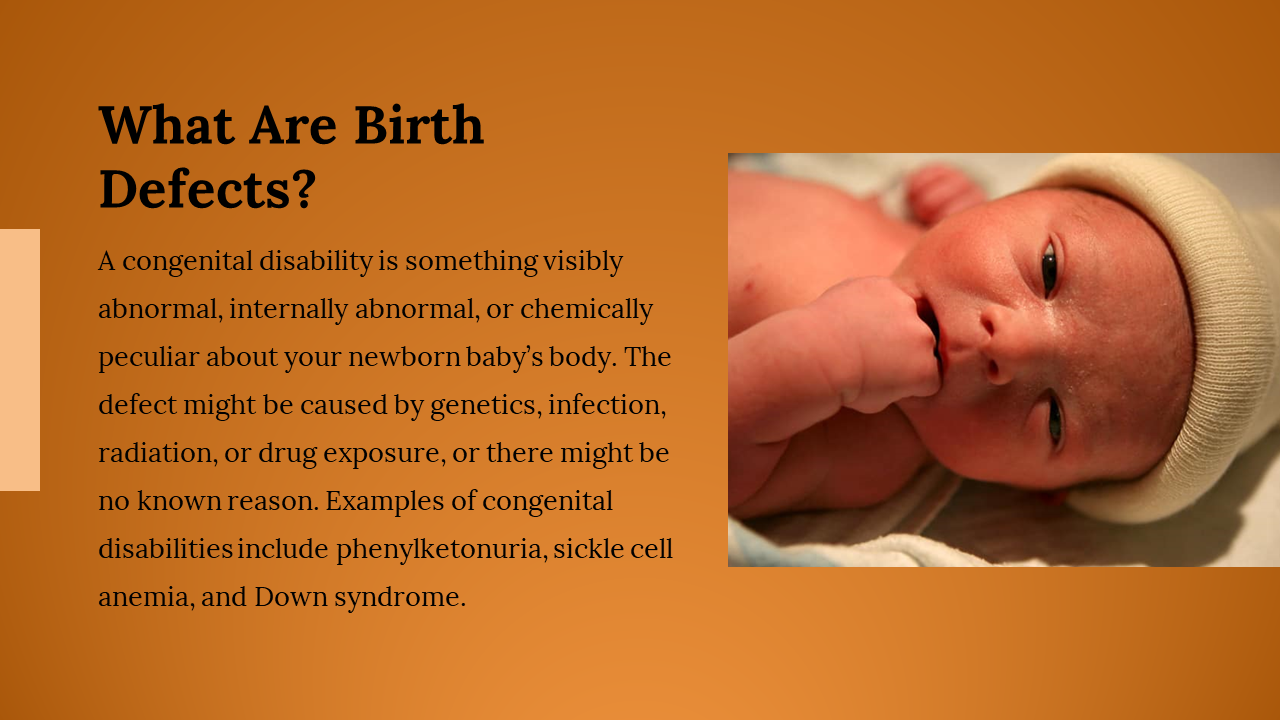 What Are Birth Defects?

A congenital disability is something visibly abnormal, internally abnormal, or chemically peculiar about your newborn baby's body. The defect might be caused by genetics, infection, radiation, or drug exposure, or there might be no known reason. Examples of congenital disabilities include phenylketonuria, sickle cell anemia, and Down syndrome.